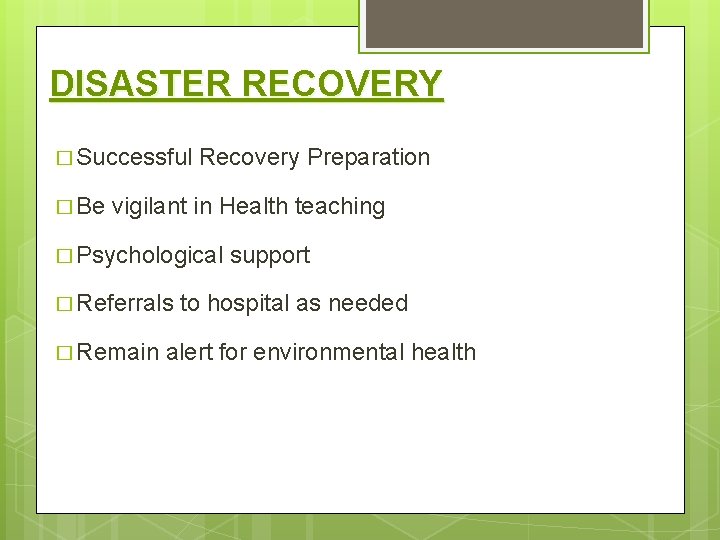 DISASTER RECOVERY

□ Successful Recovery Preparation

□ Be vigilant in Health teaching

□ Psychological support

□ Referrals to hospital as needed

□ Remain alert for environmental health